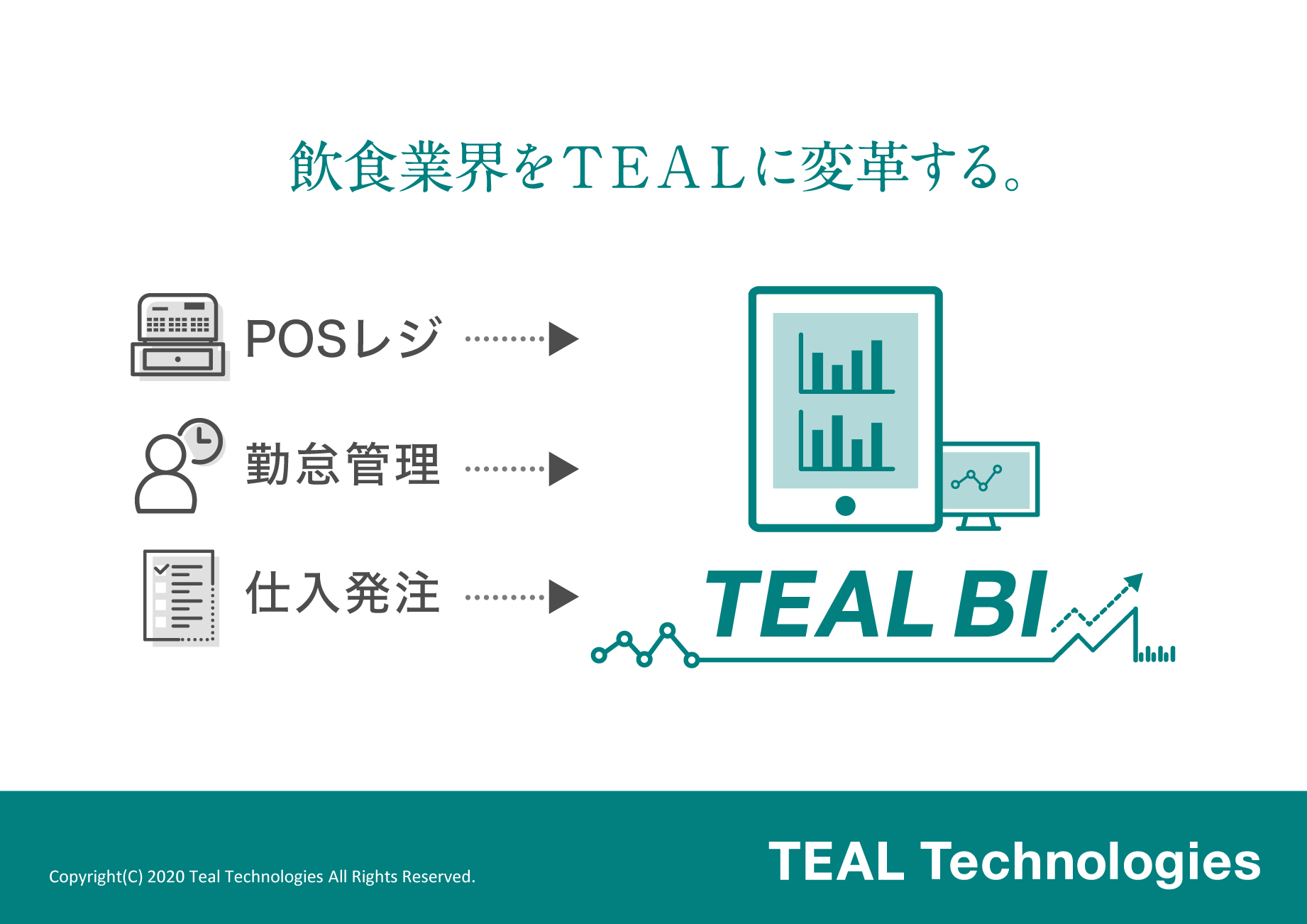 飲食業界をTEALに変革する。

POSレジ

勤怠管理

仕入発注

TEAL BI

Copyright(C) 2020 Teal Technologies All Rights Reserved.

TEAL Technologies